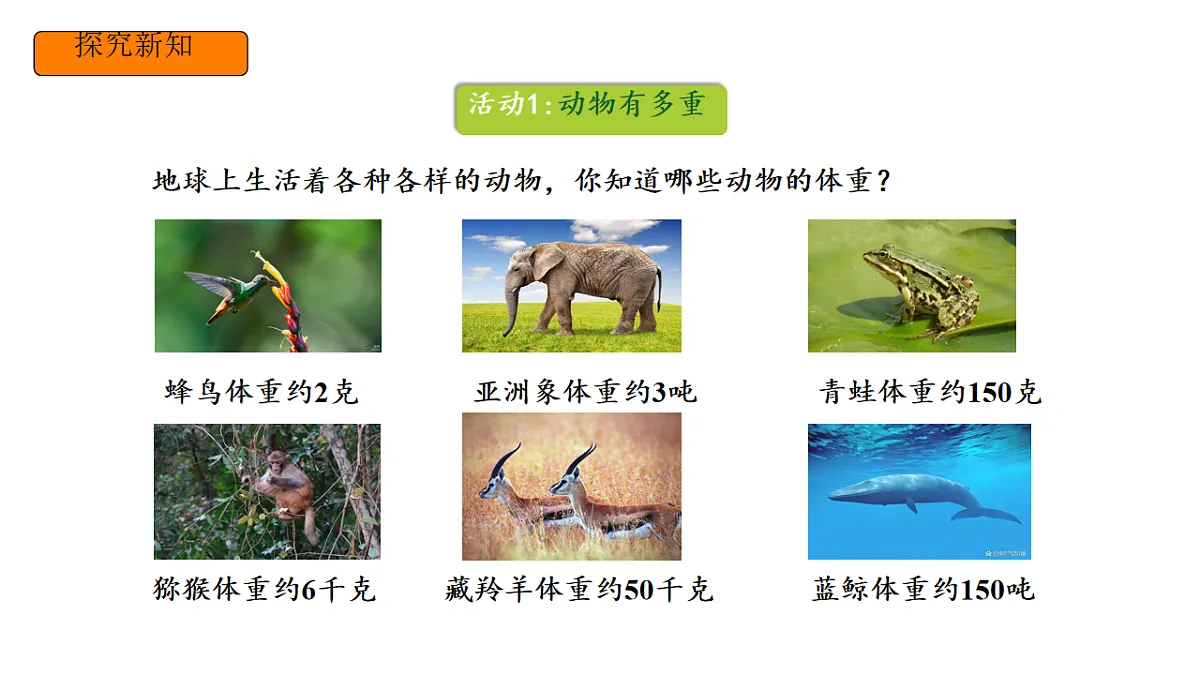 探究新知

活动1:动物有多重

地球上生活着各种各样的动物，你知道哪些动物的体重？

蜂鸟体重约2克

亚洲象体重约3吨

青蛙体重约150克

猕猴体重约6千克

藏羚羊体重约50千克

蓝鲸体重约150吨